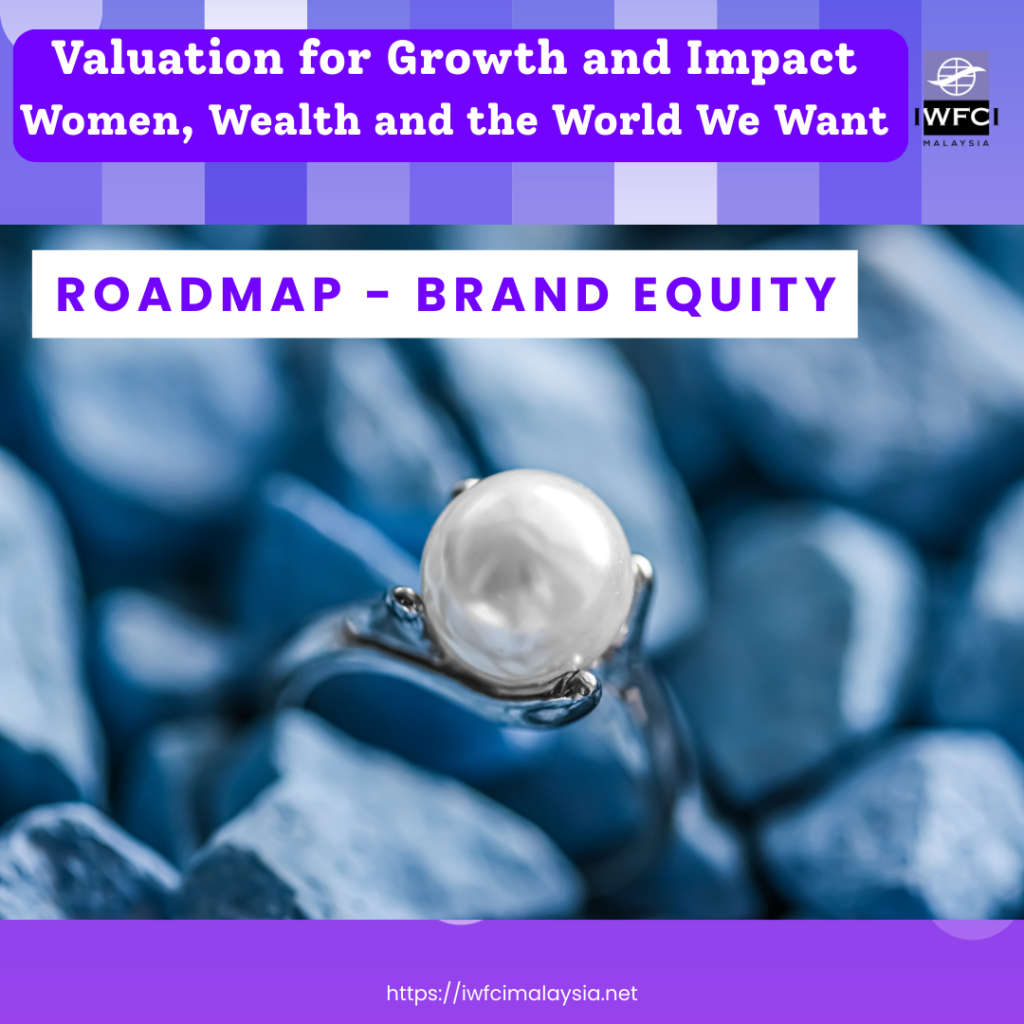 Valuation for Growth and Impact
Women, Wealth and the World We Want

IWFCI
MALAYSIA

ROADMAP - BRAND EQUITY

https://iwfcimalaysia.net